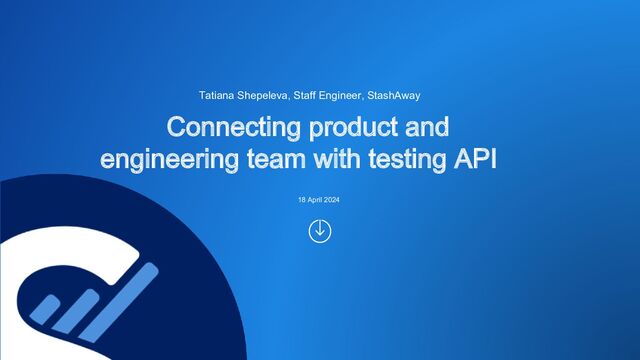 Tatiana Shepeleva, Staff Engineer, StashAway

Connecting product and engineering team with testing API

18 April 2024